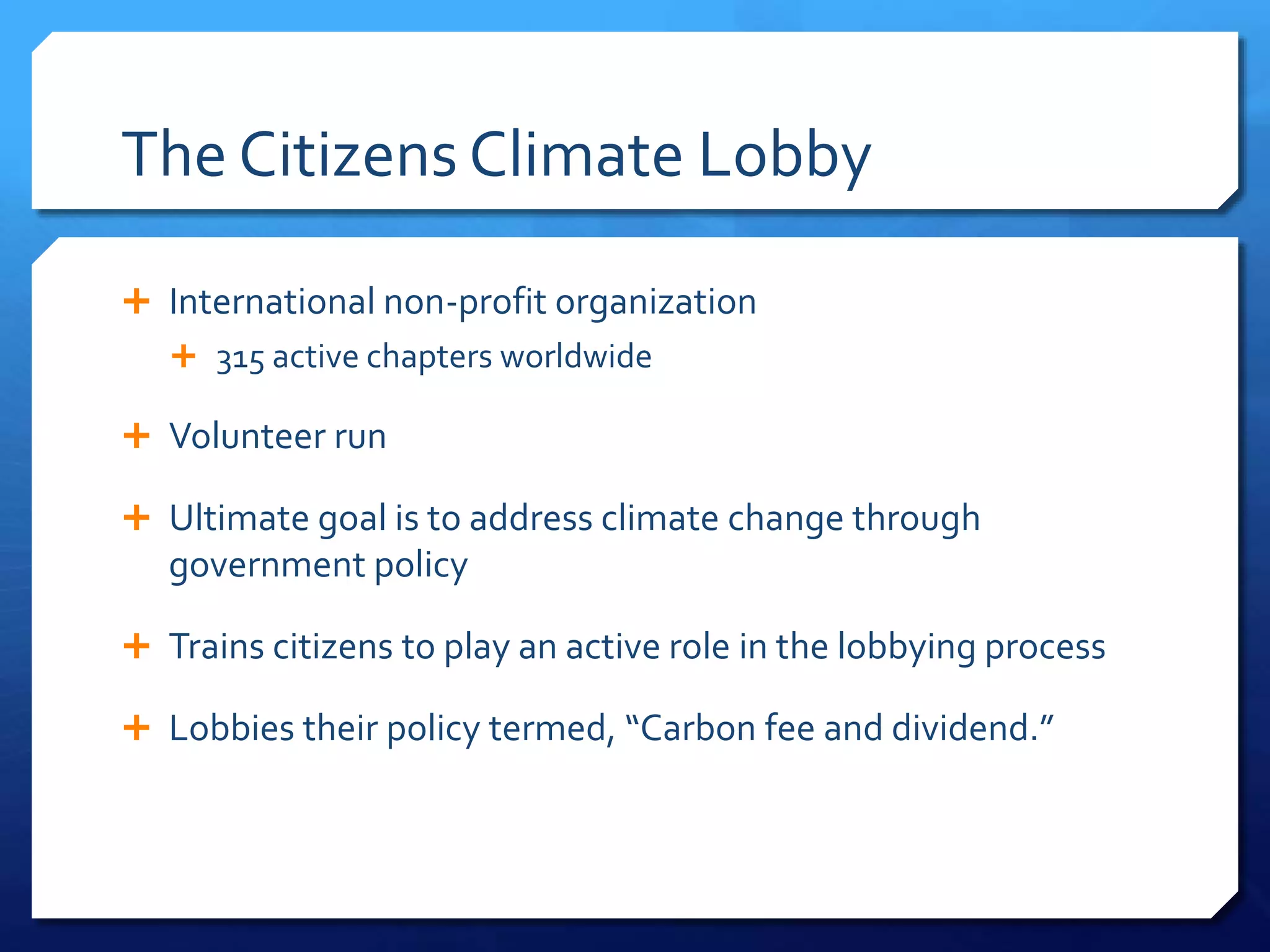 The Citizens Climate Lobby

+ International non-profit organization
  + 315 active chapters worldwide

+ Volunteer run

+ Ultimate goal is to address climate change through government policy

+ Trains citizens to play an active role in the lobbying process

+ Lobbies their policy termed, “Carbon fee and dividend.”